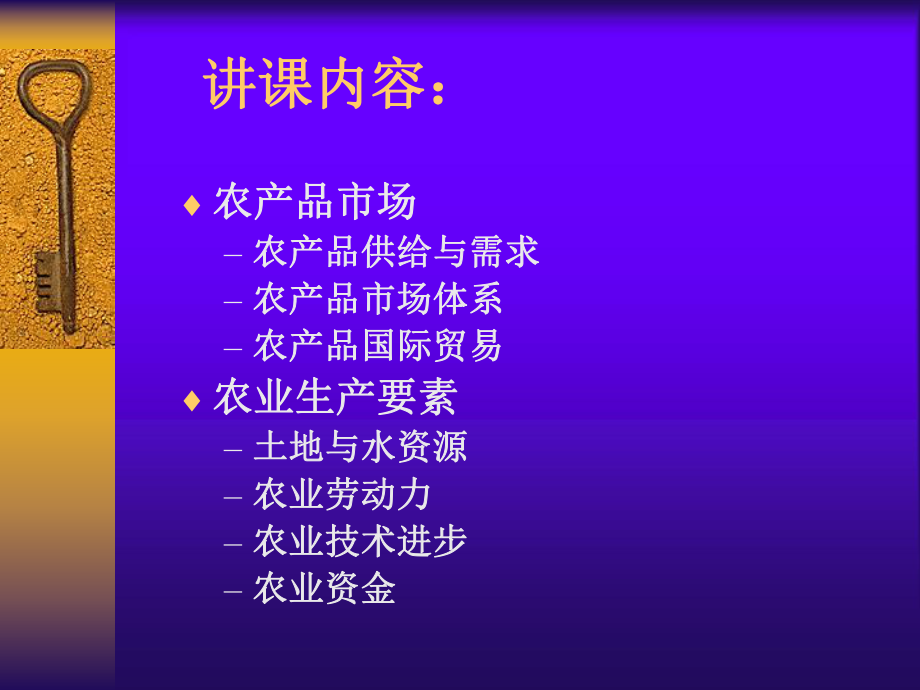 讲课内容：

♦ 农产品市场
– 农产品供给与需求
– 农产品市场体系
– 农产品国际贸易

♦ 农业生产要素
– 土地与水资源
– 农业劳动力
– 农业技术进步
– 农业资金